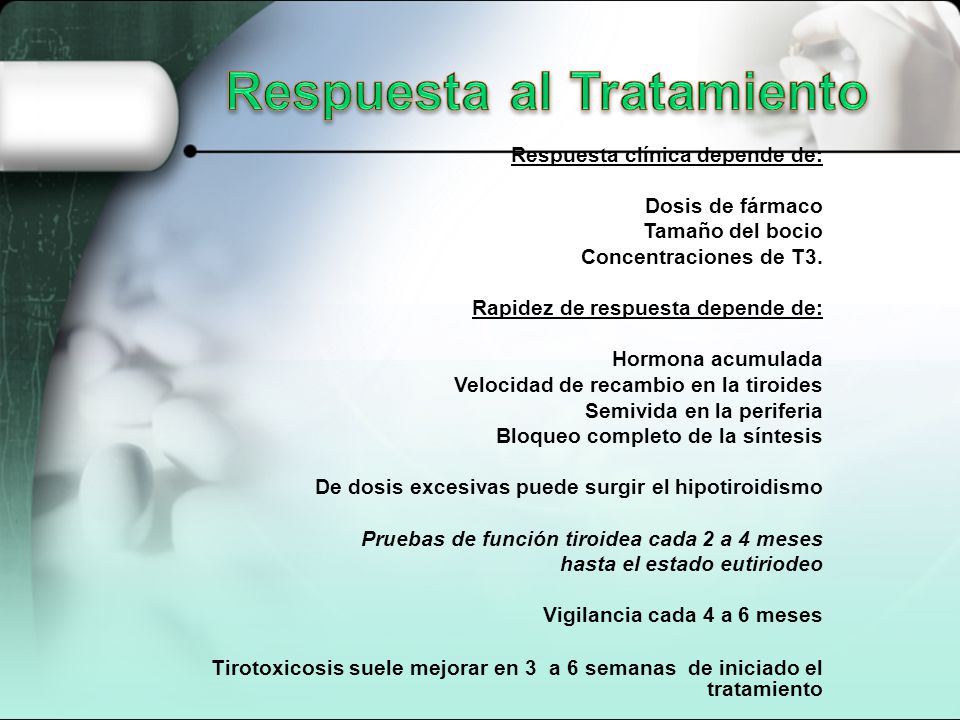 Respuesta al Tratamiento

Respuesta clínica depende de:

Dosis de fármaco
Tamaño del bocio
Concentraciones de T3.

Rapidez de respuesta depende de:

Hormona acumulada
Velocidad de recambio en la tiroides
Semivida en la periferia
Bloqueo completo de la síntesis

De dosis excesivas puede surgir el hipotiroidismo

Pruebas de función tiroidea cada 2 a 4 meses hasta el estado eutiriodeo

Vigilancia cada 4 a 6 meses

Tirotoxicosis suele mejorar en 3 a 6 semanas de iniciado el tratamiento